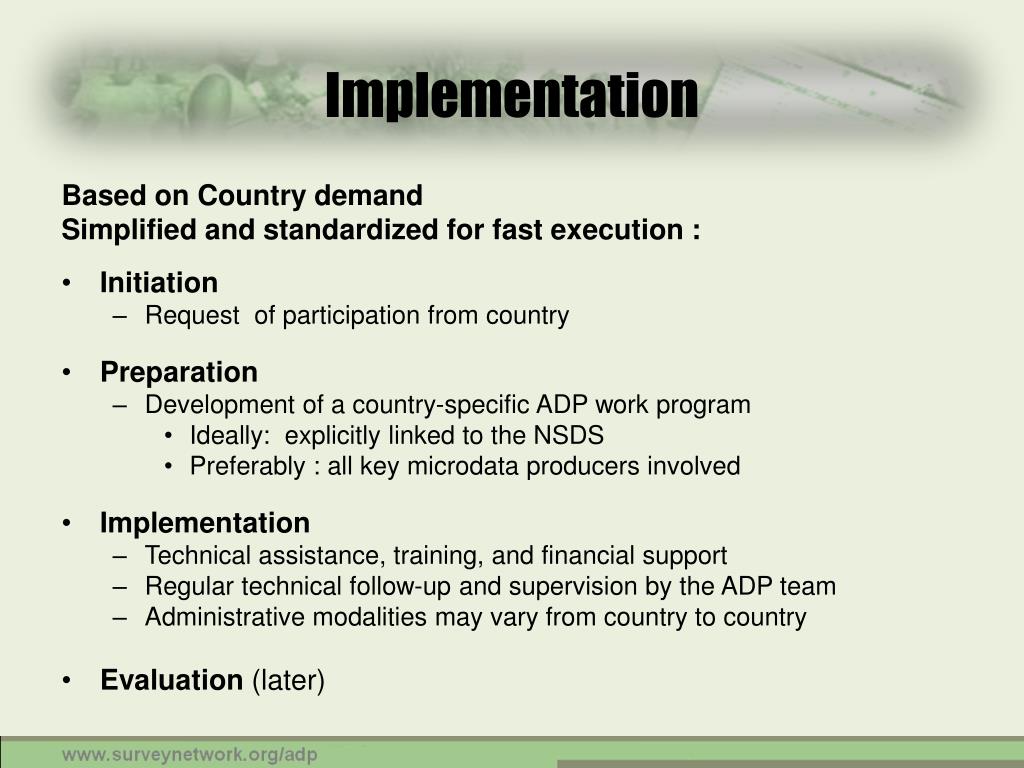 Implementation

Based on Country demand
Simplified and standardized for fast execution :

• Initiation
– Request of participation from country

• Preparation
– Development of a country-specific ADP work program
• Ideally: explicitly linked to the NSDS
• Preferably : all key microdata producers involved

• Implementation
– Technical assistance, training, and financial support
– Regular technical follow-up and supervision by the ADP team
– Administrative modalities may vary from country to country

• Evaluation (later)

www.surveynetwork.org/adp